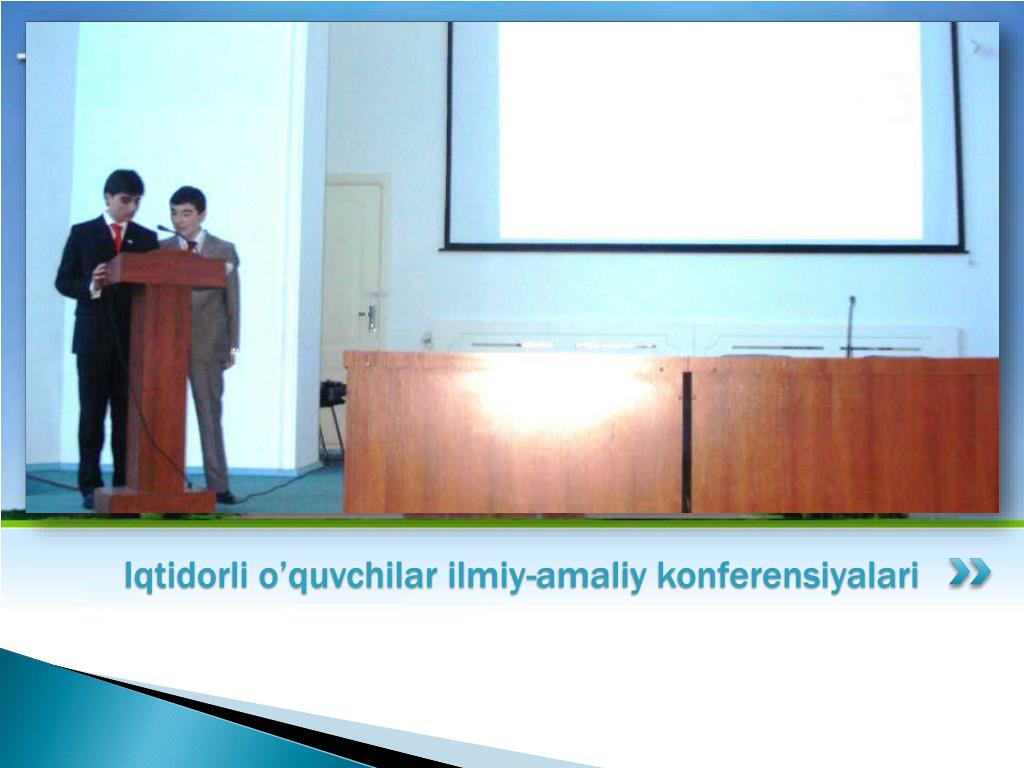 Iqtidorli o’quvchilar ilmiy-amaliy konferensiyalari